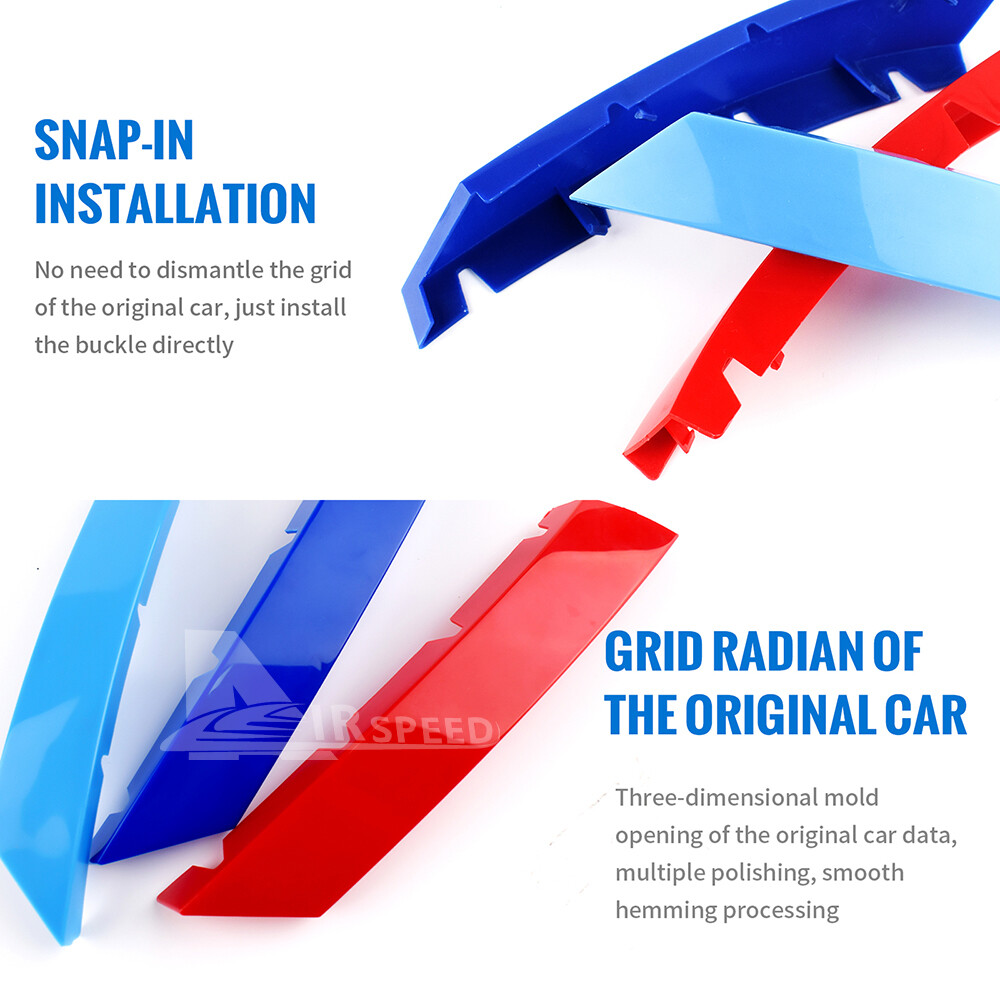 SNAP-IN INSTALLATION

No need to dismantle the grid of the original car, just install the buckle directly

AIRSPEED

GRID RADIAN OF THE ORIGINAL CAR

Three-dimensional mold opening of the original car data, multiple polishing, smooth hemming processing